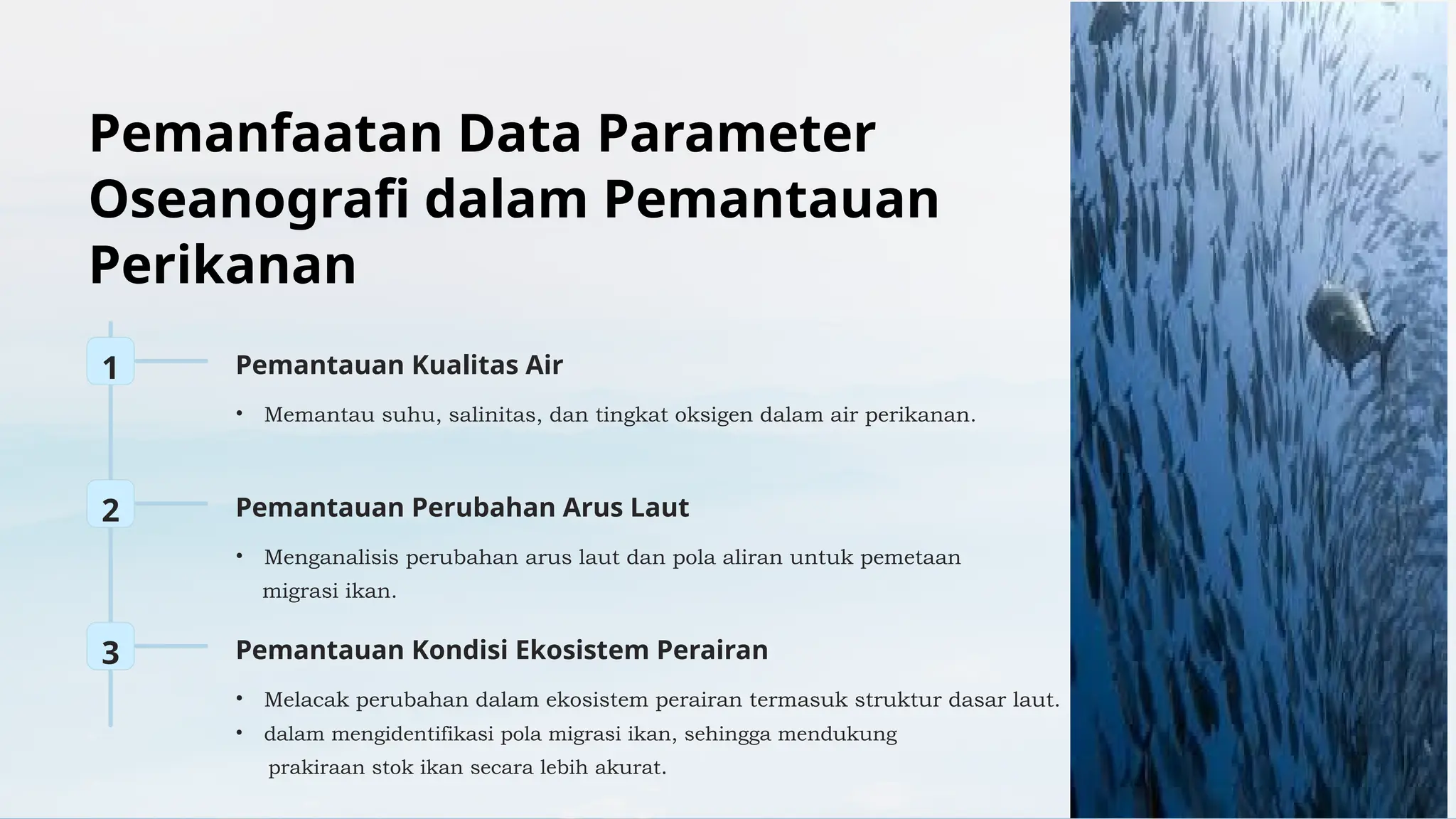 Pemanfaatan Data Parameter Oseanografi dalam Pemantauan Perikanan

1

Pemantauan Kualitas Air

• Memantau suhu, salinitas, dan tingkat oksigen dalam air perikanan.

2

Pemantauan Perubahan Arus Laut

• Menganalisis perubahan arus laut dan pola aliran untuk pemetaan migrasi ikan.

3

Pemantauan Kondisi Ekosistem Perairan

• Melacak perubahan dalam ekosistem perairan termasuk struktur dasar laut.
• dalam mengidentifikasi pola migrasi ikan, sehingga mendukung prakiraan stok ikan secara lebih akurat.